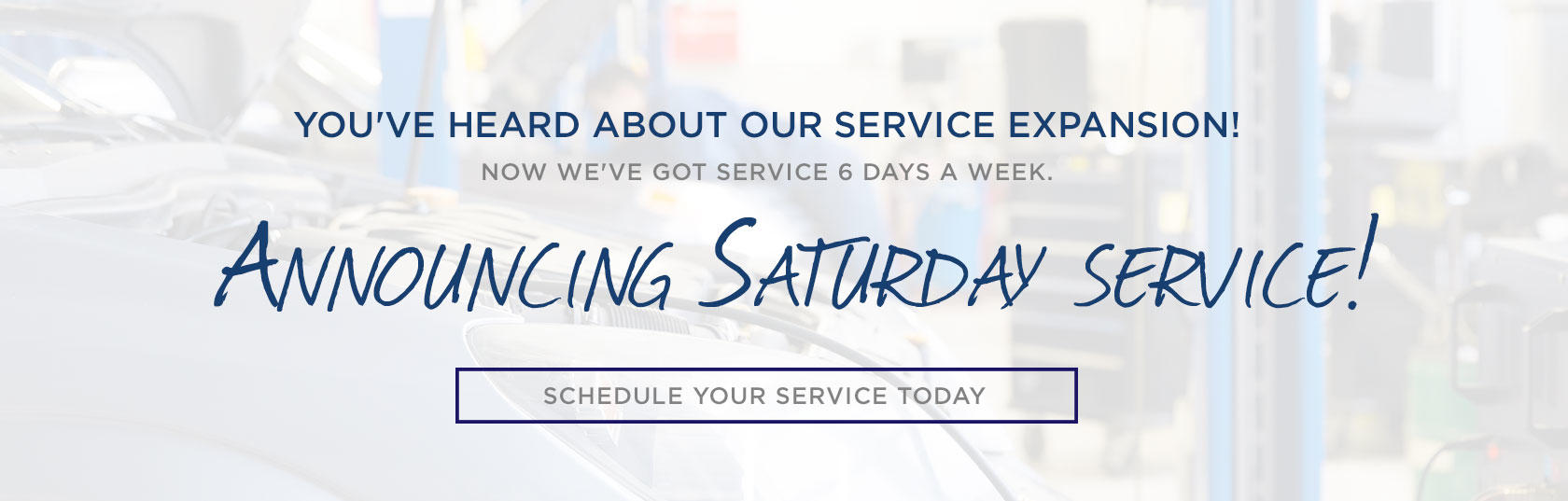 YOU'VE HEARD ABOUT OUR SERVICE EXPANSION!

NOW WE'VE GOT SERVICE 6 DAYS A WEEK.

ANNOUNCING SATURDAY SERVICE!

SCHEDULE YOUR SERVICE TODAY